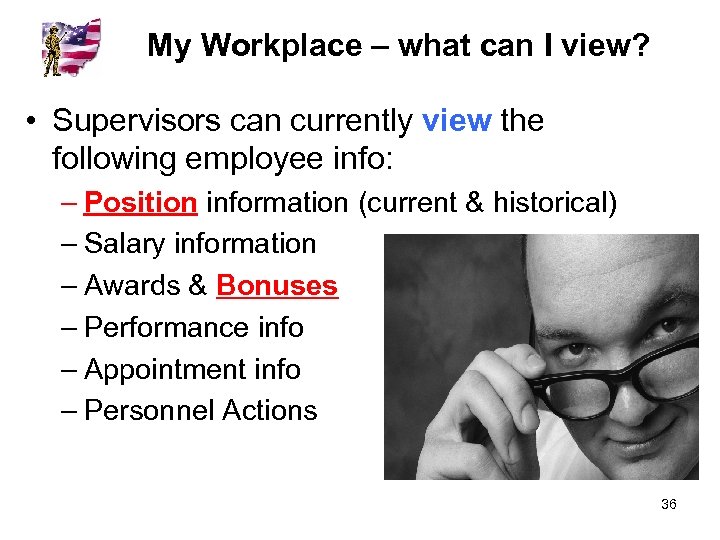 My Workplace – what can I view?

• Supervisors can currently view the following employee info:
– Position information (current & historical)
– Salary information
– Awards & Bonuses
– Performance info
– Appointment info
– Personnel Actions

36